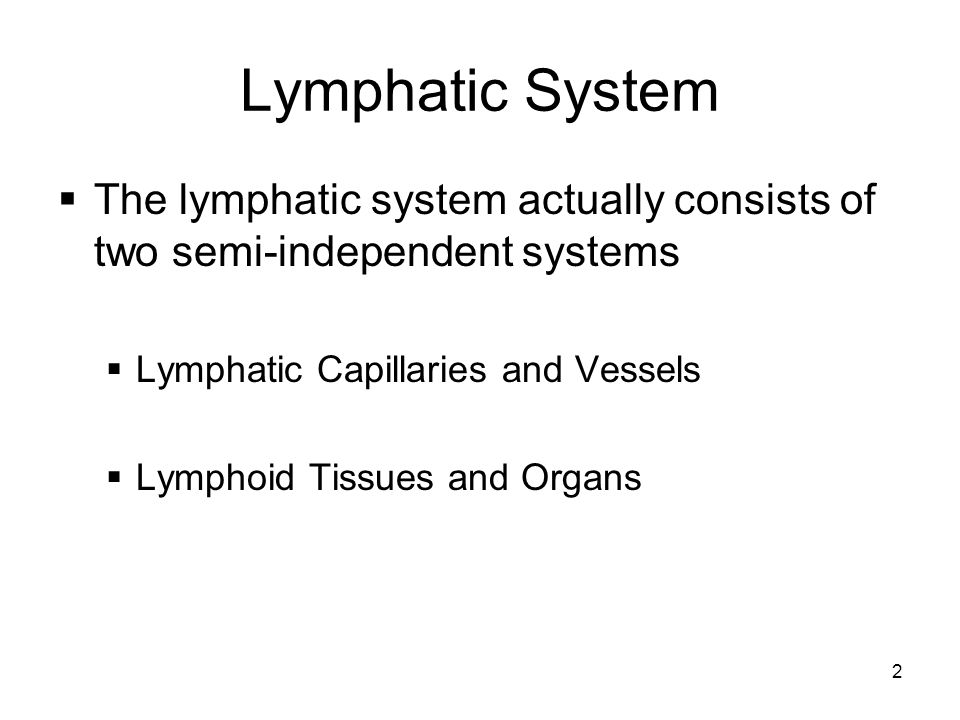 Lymphatic System

▪ The lymphatic system actually consists of two semi-independent systems

▪ Lymphatic Capillaries and Vessels

▪ Lymphoid Tissues and Organs

2